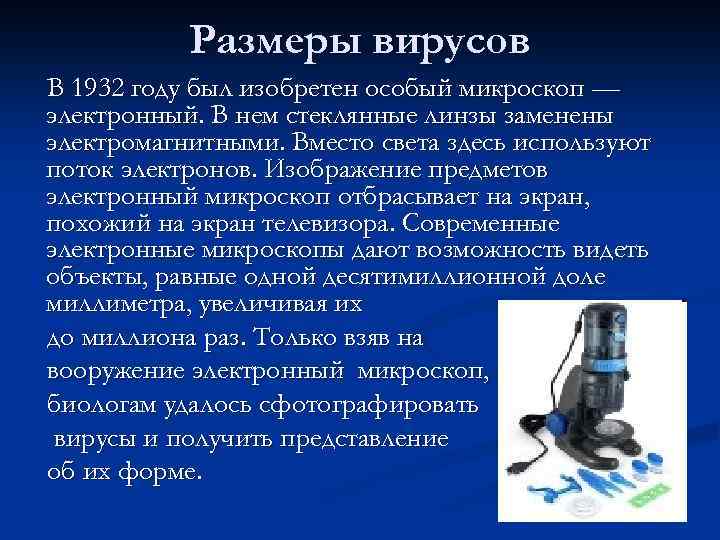 Размеры вирусов

В 1932 году был изобретен особый микроскоп — электронный. В нем стеклянные линзы заменены электромагнитными. Вместо света здесь используют поток электронов. Изображение предметов электронный микроскоп отбрасывает на экран, похожий на экран телевизора. Современные электронные микроскопы дают возможность видеть объекты, равные одной десятимиллионной доле миллиметра, увеличивая их

до миллиона раз. Только взяв на вооружение электронный микроскоп, биологам удалось сфотографировать вирусы и получить представление об их форме.